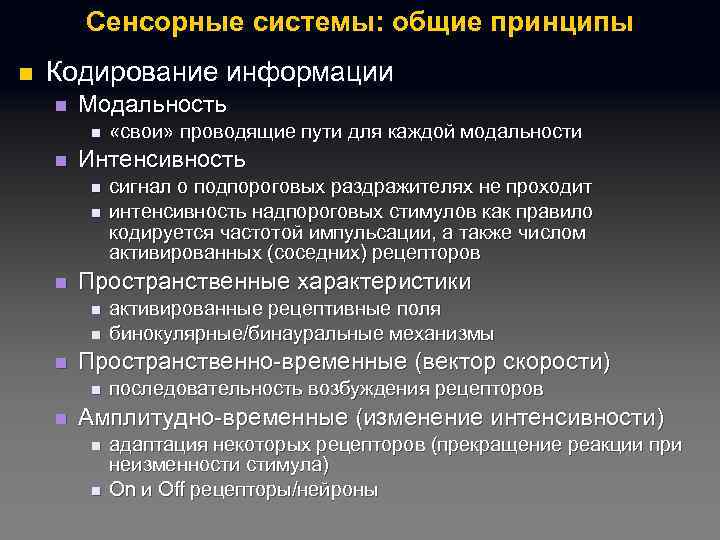 Сенсорные системы: общие принципы

Кодирование информации

Модальность

«свои» проводящие пути для каждой модальности

Интенсивность

сигнал о подпороговых раздражителях не проходит

интенсивность надпороговых стимулов как правило кодируется частотой импульсации, а также числом активированных (соседних) рецепторов

Пространственные характеристики

активированные рецептивные поля

бинокулярные/бинауральные механизмы

Пространственно-временные (вектор скорости)

последовательность возбуждения рецепторов

Амплитудно-временные (изменение интенсивности)

адаптация некоторых рецепторов (прекращение реакции при неизменности стимула)

On и Off рецепторы/нейроны